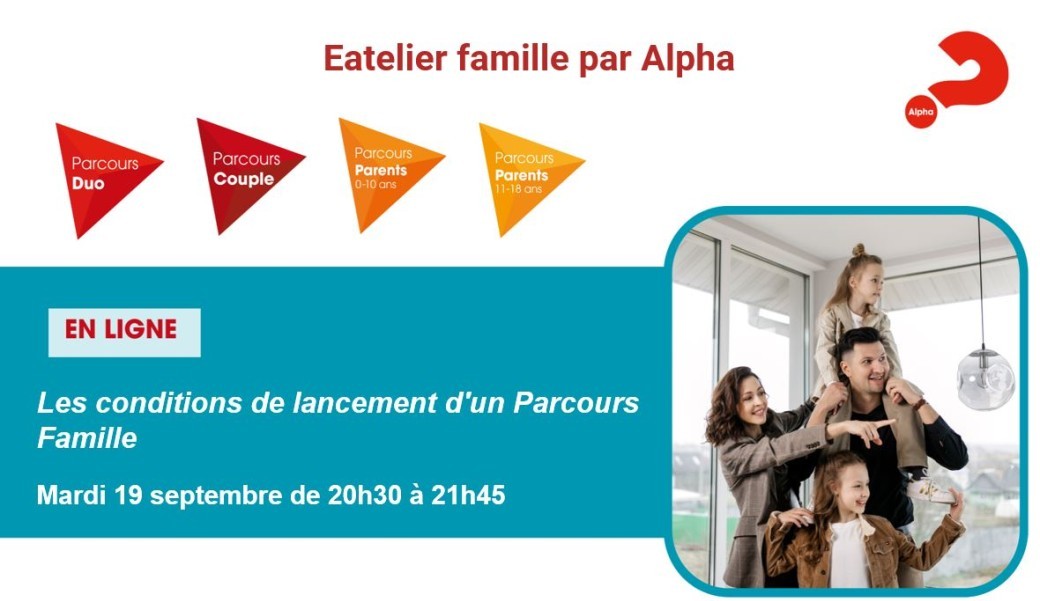 Eatelier famille par Alpha

Alpha

Parcours Duo

Parcours Couple

Parcours Parents 0-10 ans

Parcours Parents 11-18 ans

EN LIGNE

Les conditions de lancement d'un Parcours Famille

Mardi 19 septembre de 20h30 à 21h45